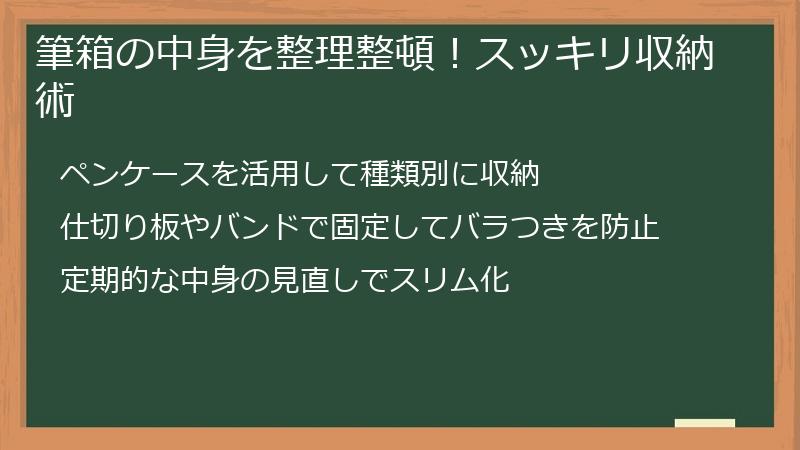 筆箱の中身を整理整頓！スッキリ収納術

ペンケースを活用して種類別に収納

仕切り板やバンドで固定してバラつきを防止

定期的な中身の見直しでスリム化